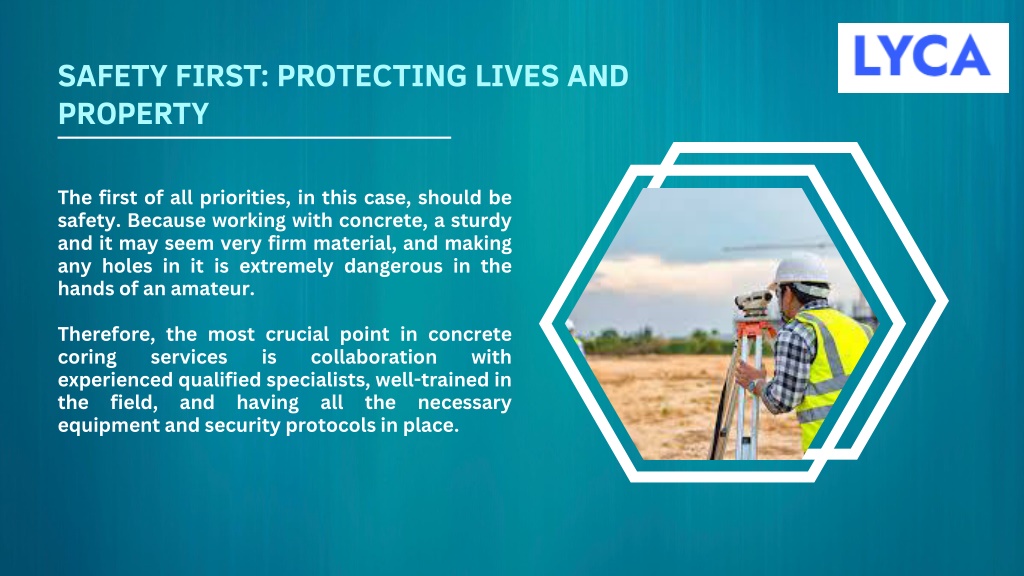 LYCA

SAFETY FIRST: PROTECTING LIVES AND PROPERTY

The first of all priorities, in this case, should be safety. Because working with concrete, a sturdy and it may seem very firm material, and making any holes in it is extremely dangerous in the hands of an amateur.

Therefore, the most crucial point in concrete coring services is collaboration with experienced qualified specialists, well-trained in the field, and having all the necessary equipment and security protocols in place.